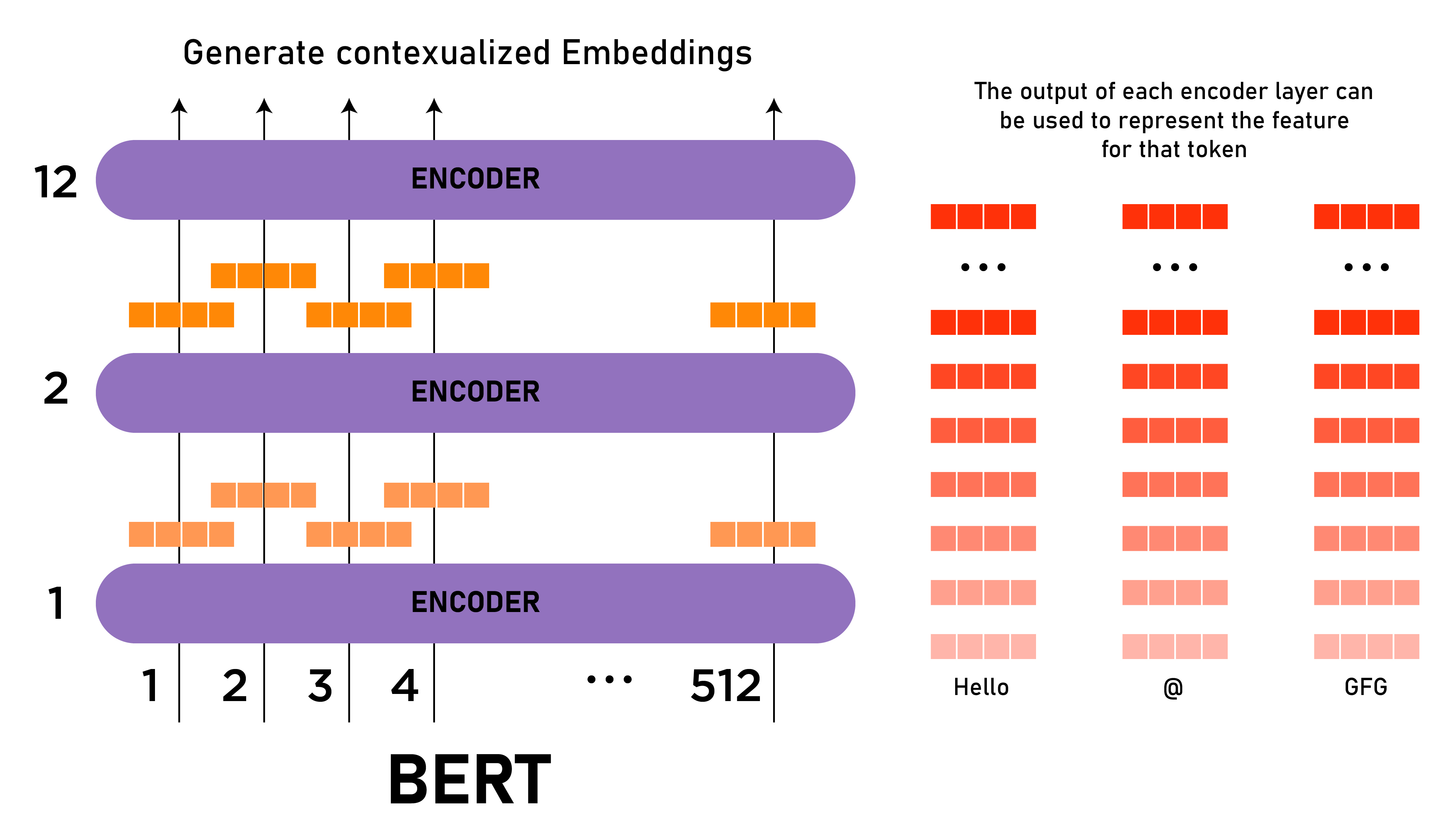 Generate contexualized Embeddings

12 ENCODER

2 ENCODER

1 ENCODER

1 2 3 4 ... 512

BERT

The output of each encoder layer can be used to represent the feature for that token

...

...

...

Hello

@

GFG